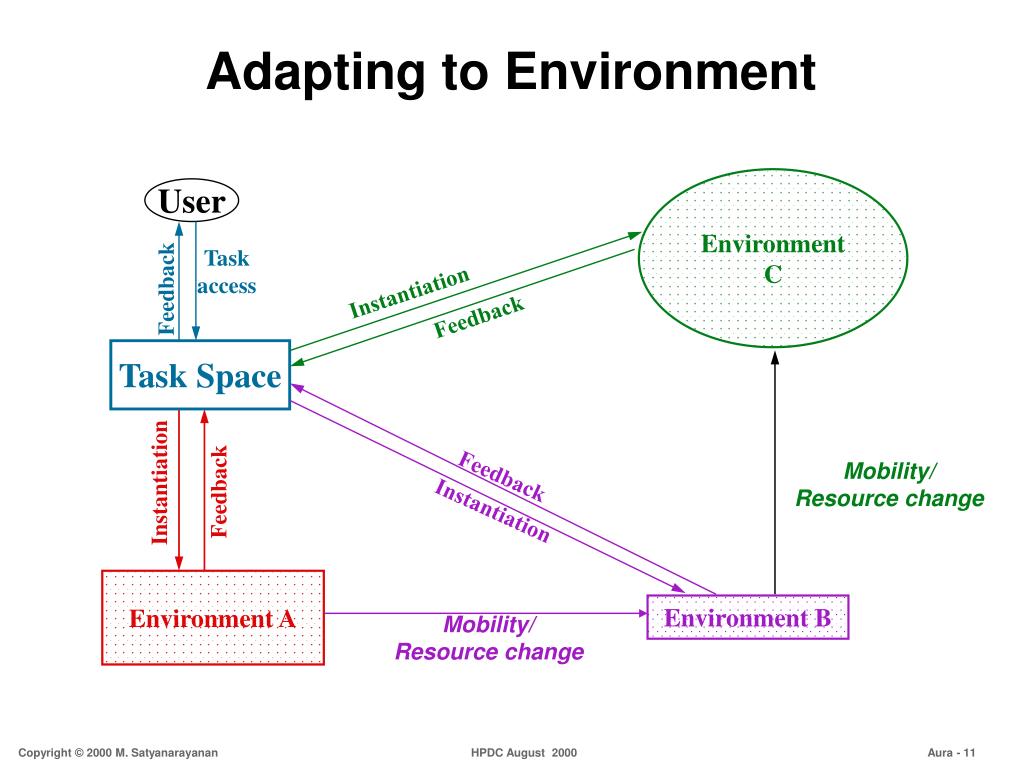 Adapting to Environment

User

Feedback

Task access

Task Space

Instantiation

Feedback

Environment C

Instantiation

Feedback

Feedback

Instantiation

Mobility/ Resource change

Environment A

Mobility/ Resource change

Environment B

Copyright © 2000 M. Satyanarayanan

HPDC August 2000

Aura - 11